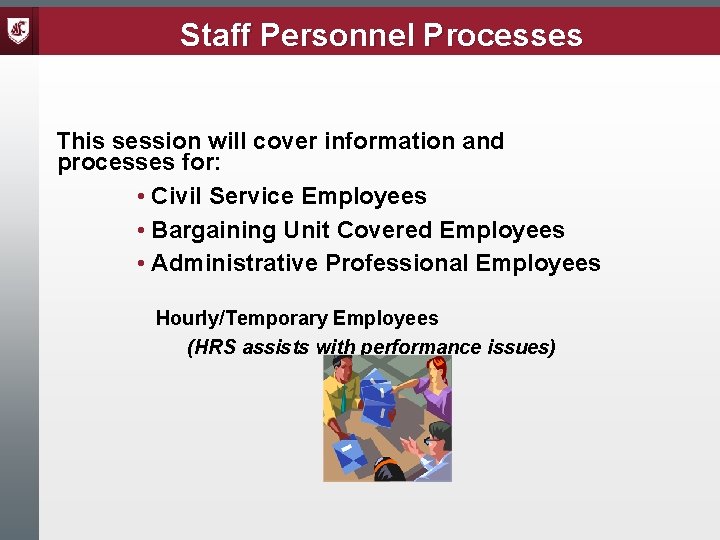 Staff Personnel Processes

This session will cover information and processes for:

• Civil Service Employees
• Bargaining Unit Covered Employees
• Administrative Professional Employees

Hourly/Temporary Employees
(HRS assists with performance issues)